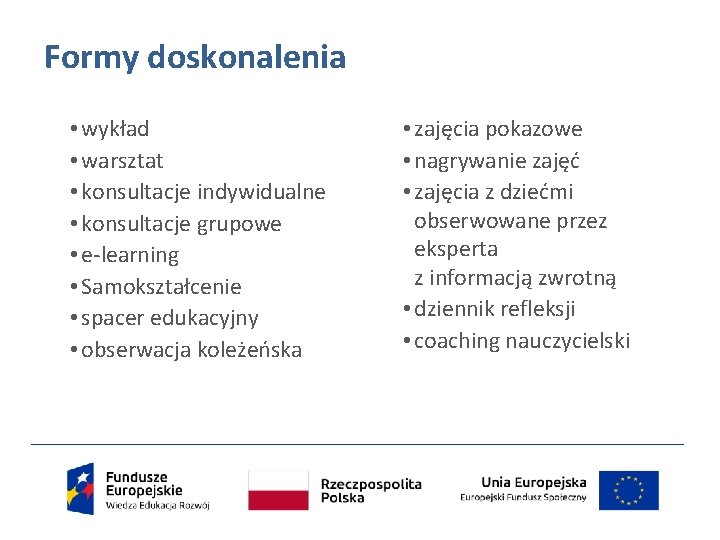 Formy doskonalenia

• wykład
• warsztat
• konsultacje indywidualne
• konsultacje grupowe
• e-learning
• Samokształcenie
• spacer edukacyjny
• obserwacja koleżeńska

• zajęcia pokazowe
• nagrywanie zajęć
• zajęcia z dziećmi obserwowane przez eksperta z informacją zwrotną
• dziennik refleksji
• coaching nauczycielski

Fundusze Europejskie
Wiedza Edukacja Rozwój

Rzeczpospolita Polska

Unia Europejska
Europejski Fundusz Społeczny